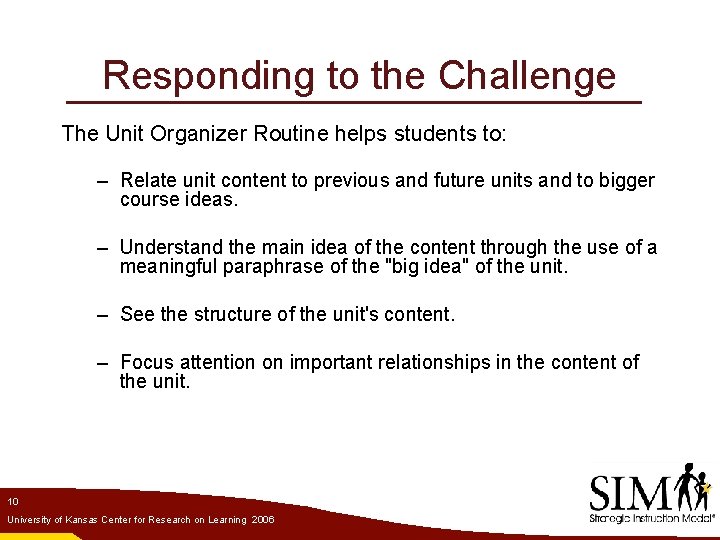 Responding to the Challenge

The Unit Organizer Routine helps students to:

– Relate unit content to previous and future units and to bigger course ideas.

– Understand the main idea of the content through the use of a meaningful paraphrase of the "big idea" of the unit.

– See the structure of the unit's content.

– Focus attention on important relationships in the content of the unit.

10

University of Kansas Center for Research on Learning 2006

SIM

Strategic Instruction Model®